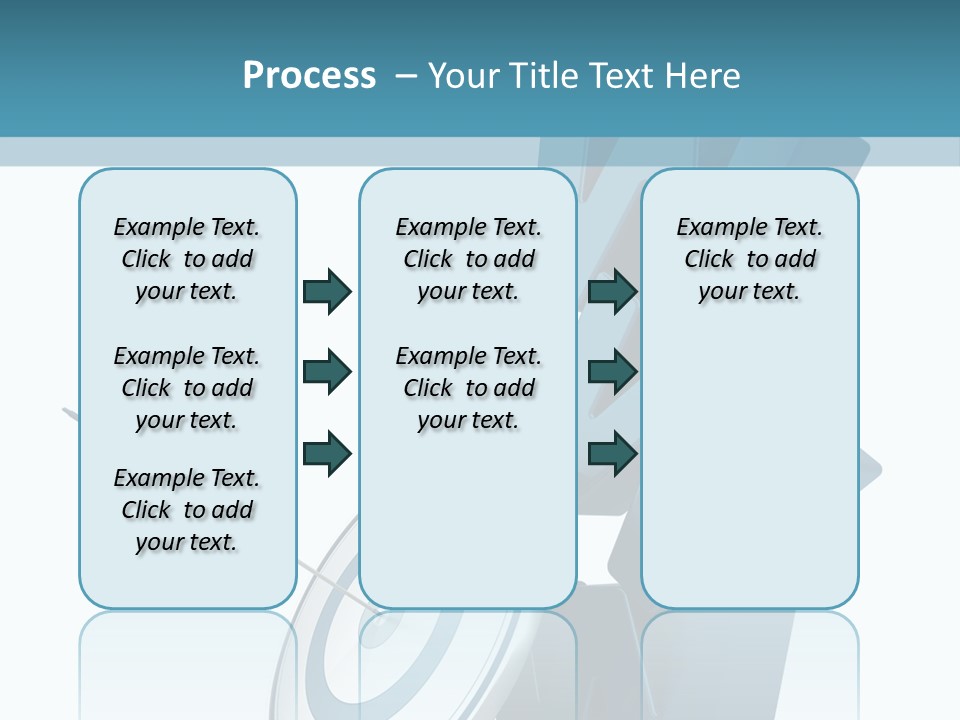 Process – Your Title Text Here

Example Text. Click to add your text.

Example Text. Click to add your text.

Example Text. Click to add your text.

Example Text. Click to add your text.

Example Text. Click to add your text.

Example Text. Click to add your text.